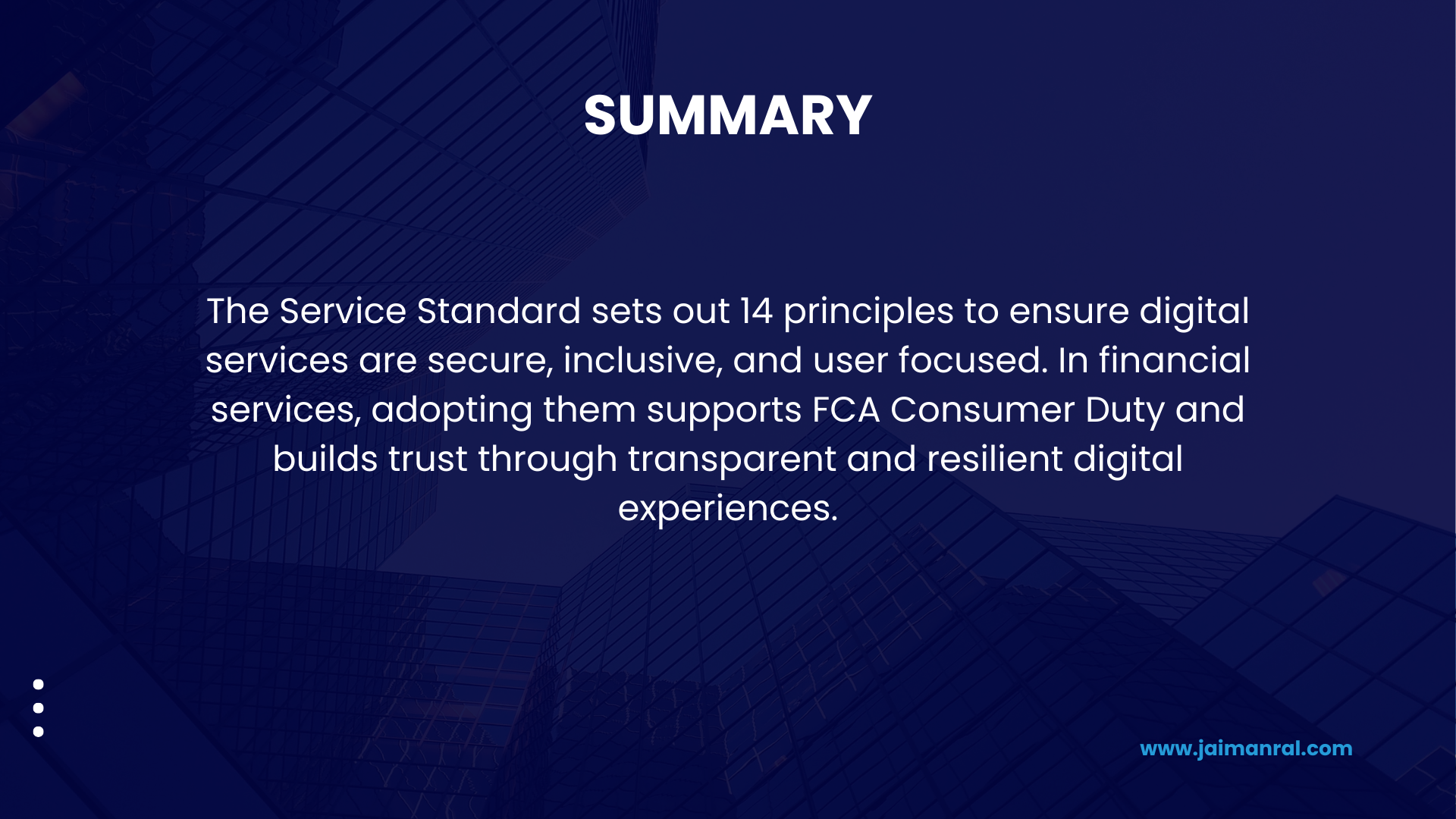 SUMMARY

The Service Standard sets out 14 principles to ensure digital services are secure, inclusive, and user focused. In financial services, adopting them supports FCA Consumer Duty and builds trust through transparent and resilient digital experiences.

www.jaimanral.com